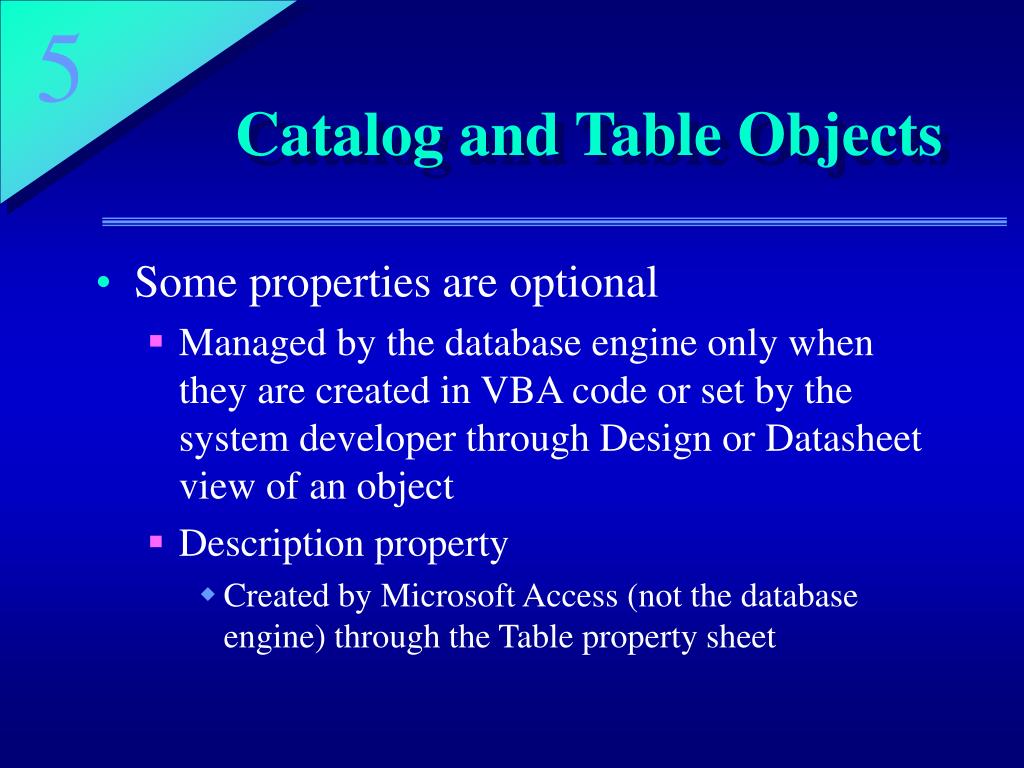 5

Catalog and Table Objects

• Some properties are optional
▪ Managed by the database engine only when they are created in VBA code or set by the system developer through Design or Datasheet view of an object
▪ Description property
◆ Created by Microsoft Access (not the database engine) through the Table property sheet